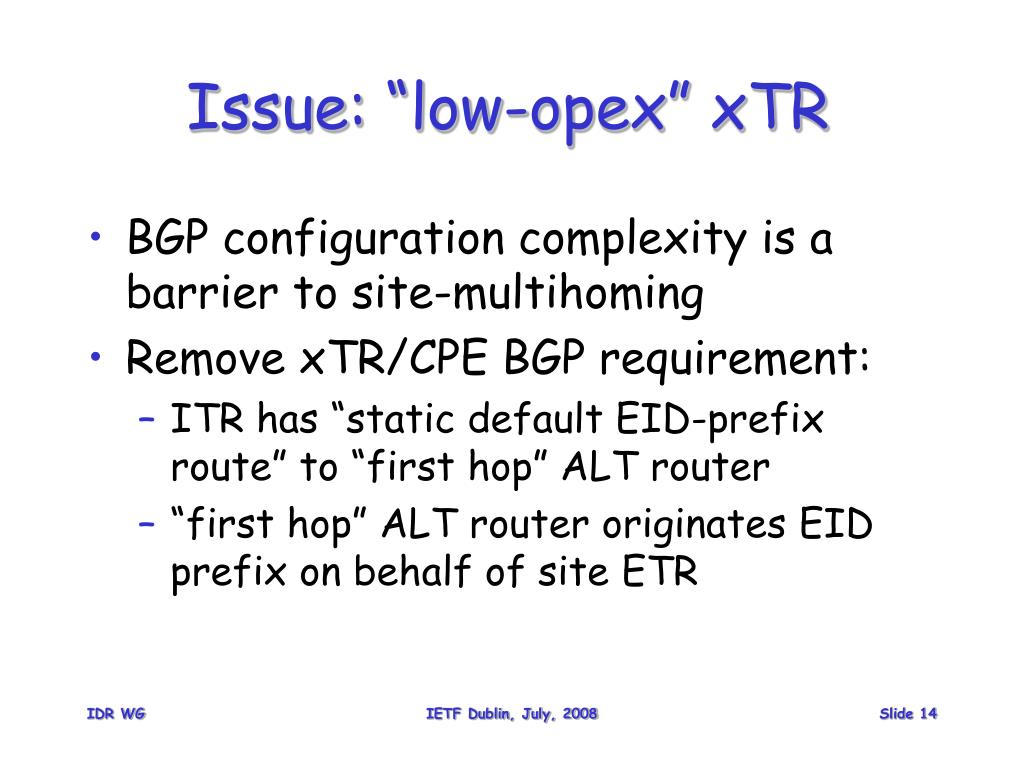 Issue: “low-opex” xTR

• BGP configuration complexity is a barrier to site-multihoming
• Remove xTR/CPE BGP requirement:
– ITR has “static default EID-prefix route” to “first hop” ALT router
– “first hop” ALT router originates EID prefix on behalf of site ETR

IDR WG

IETF Dublin, July, 2008

Slide 14